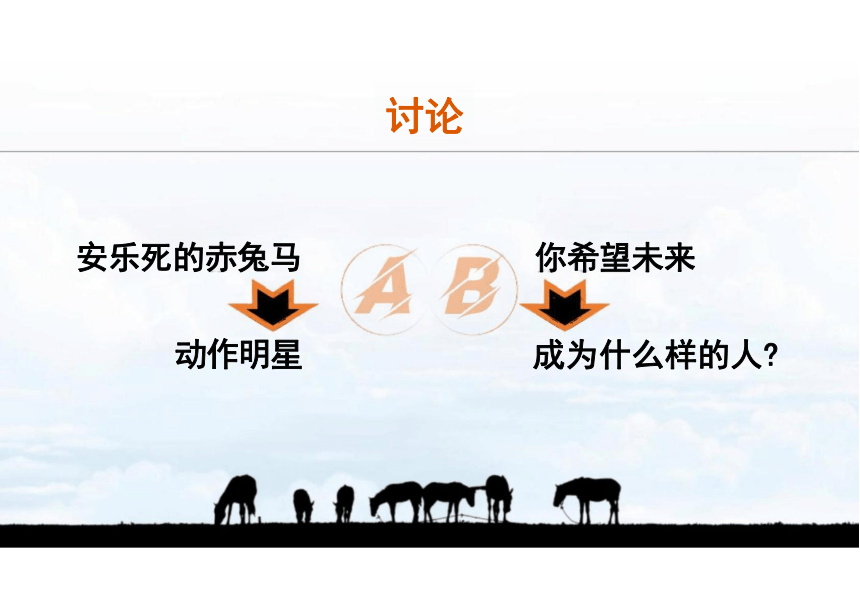 讨论

安乐死的赤兔马

动作明星

A B

你希望未来

成为什么样的人?